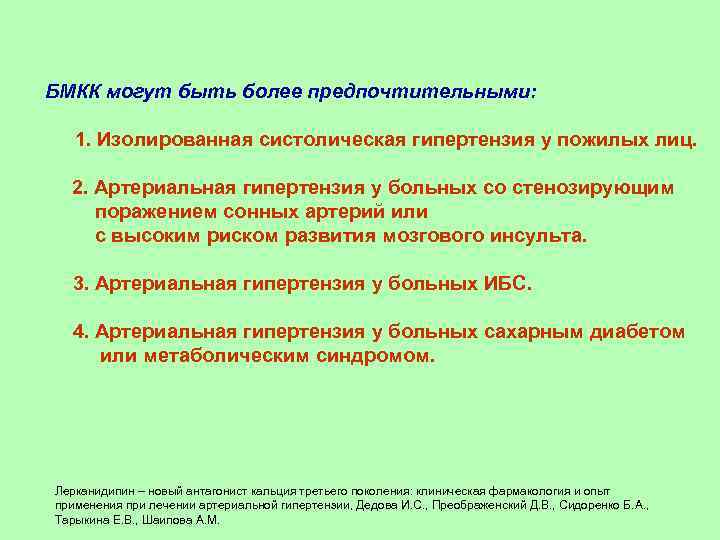 БМКК могут быть более предпочтительными:

1. Изолированная систолическая гипертензия у пожилых лиц.

2. Артериальная гипертензия у больных со стенозирующим поражением сонных артерий или с высоким риском развития мозгового инсульта.

3. Артериальная гипертензия у больных ИБС.

4. Артериальная гипертензия у больных сахарным диабетом или метаболическим синдромом.

Лерканидипин – новый антагонист кальция третьего поколения: клиническая фармакология и опыт применения при лечении артериальной гипертензии. Дедова И.С., Преображенский Д.В., Сидоренко Б.А., Тарыкина Е.В., Шаипова А.М.